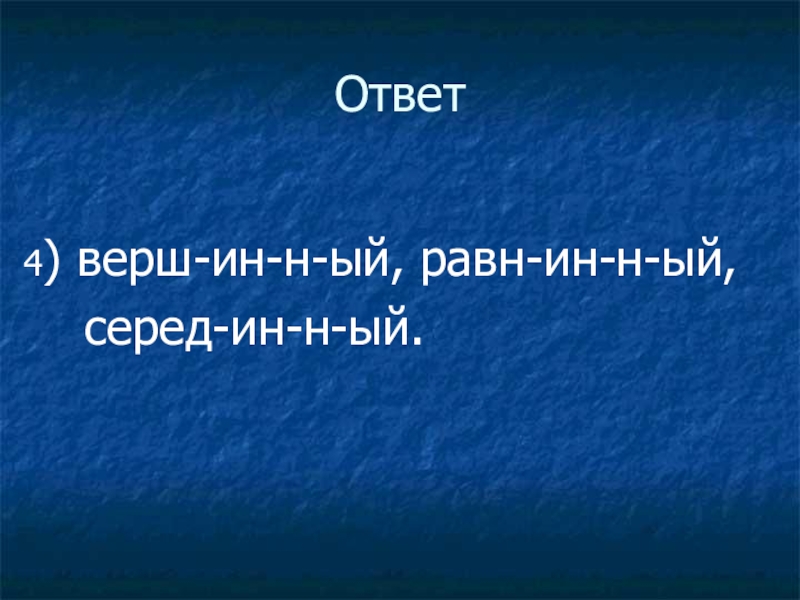 Ответ

4) верш-ин-н-ый, равн-ин-н-ый, серед-ин-н-ый.